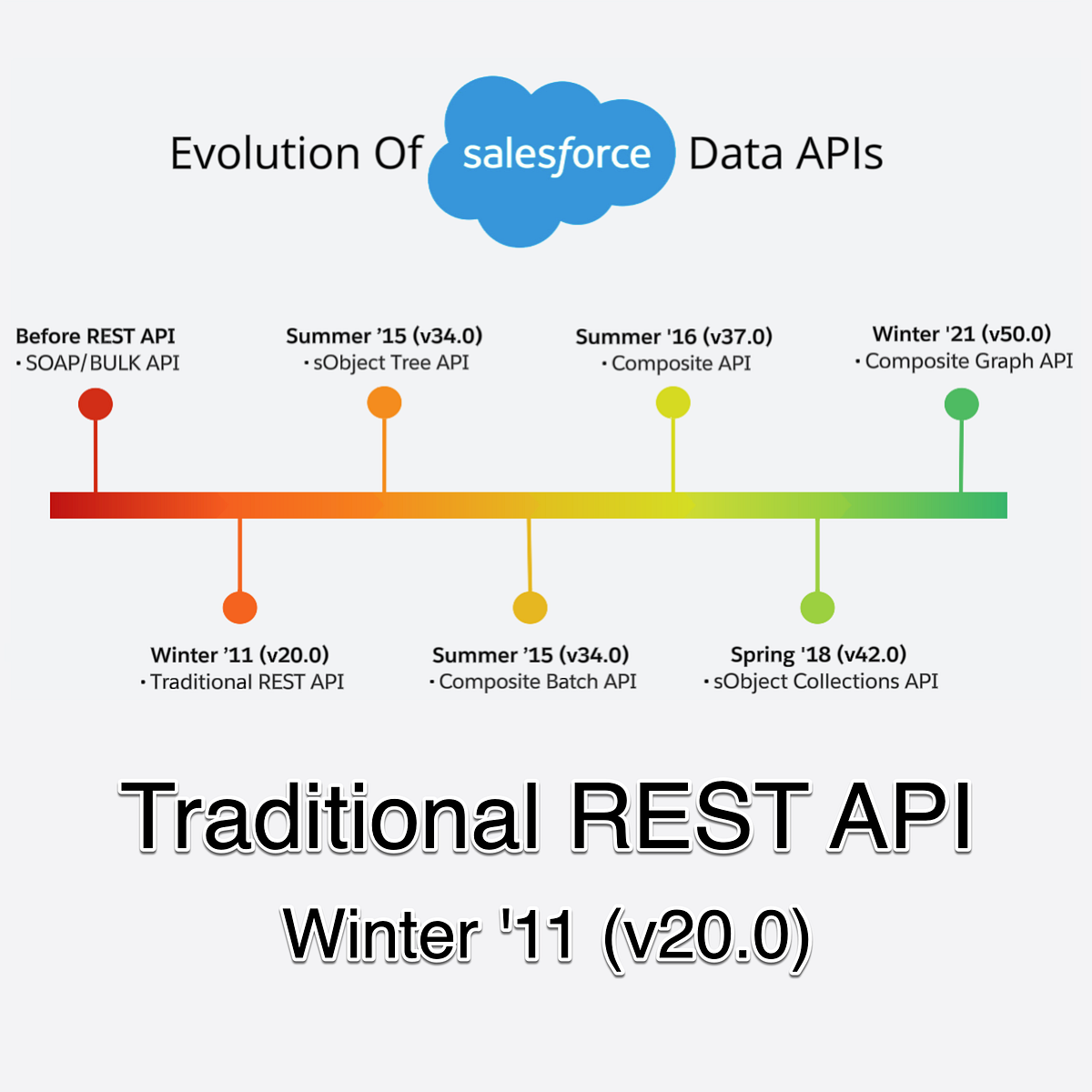 Evolution Of salesforce Data APIs

Before REST API
• SOAP/BULK API

Summer '15 (v34.0)
• sObject Tree API

Summer '16 (v37.0)
• Composite API

Winter '21 (v50.0)
• Composite Graph API

Winter '11 (v20.0)
• Traditional REST API

Summer '15 (v34.0)
• Composite Batch API

Spring '18 (v42.0)
• sObject Collections API

Traditional REST API

Winter '11 (v20.0)